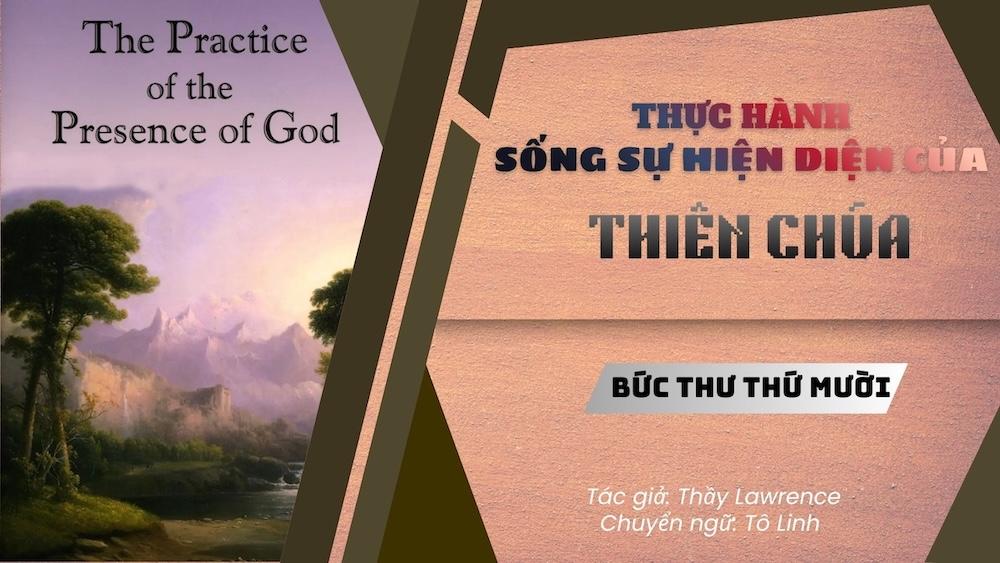 The Practice of the Presence of God

THỰC HÀNH
SỐNG SỰ HIỆN DIỆN CỦA
THIÊN CHÚA

BỨC THƯ THỨ MƯỜI

Tác giả: Thầy Lawrence
Chuyển ngữ: Tô Linh